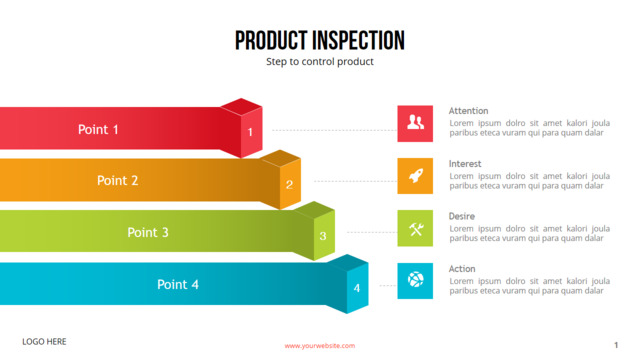 PRODUCT INSPECTION
Step to control product

Point 1
1

Point 2
2

Point 3
3

Point 4
4

Attention
Lorem ipsum dolro sit amet kalori joula paribus eteca vuram qui para quam dalar

Interest
Lorem ipsum dolro sit amet kalori joula paribus eteca vuram qui para quam dalar

Desire
Lorem ipsum dolro sit amet kalori joula paribus eteca vuram qui para quam dalar

Action
Lorem ipsum dolro sit amet kalori joula paribus eteca vuram qui para quam dalar

LOGO HERE
www.yourwebsite.com
1